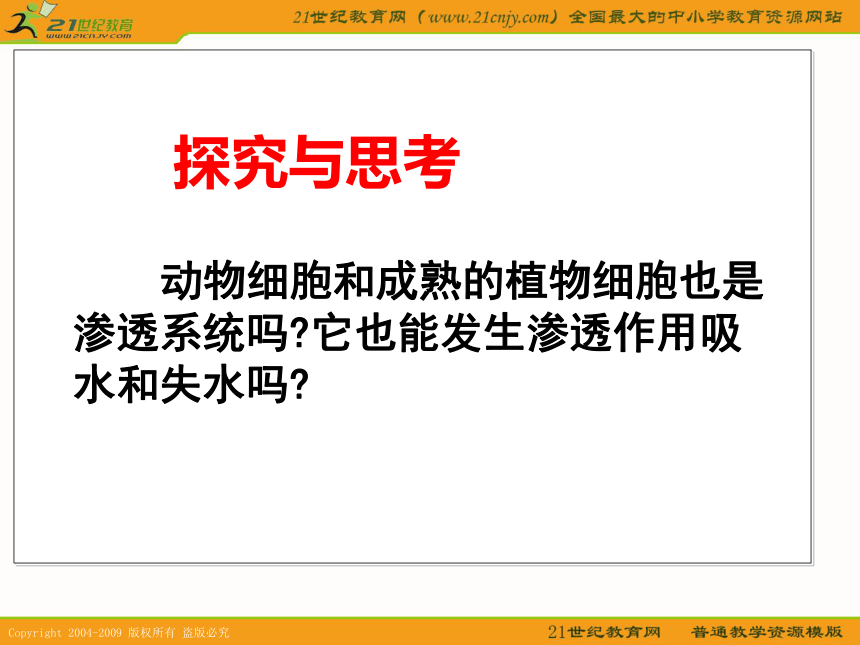 21世纪教育
www.21cnjy.com

21世纪教育网（www.21cnjy.com）全国最大的中小学教育资源网站

探究与思考

动物细胞和成熟的植物细胞也是渗透系统吗?它也能发生渗透作用吸水和失水吗?

Copyright 2004-2009 版权所有 盗版必究

21世纪教育网　普通教学资源模版